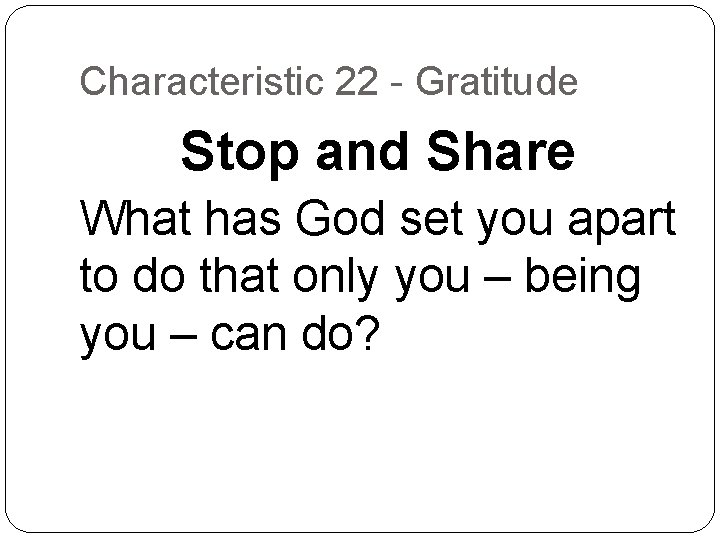 Characteristic 22 - Gratitude

Stop and Share

What has God set you apart to do that only you – being you – can do?